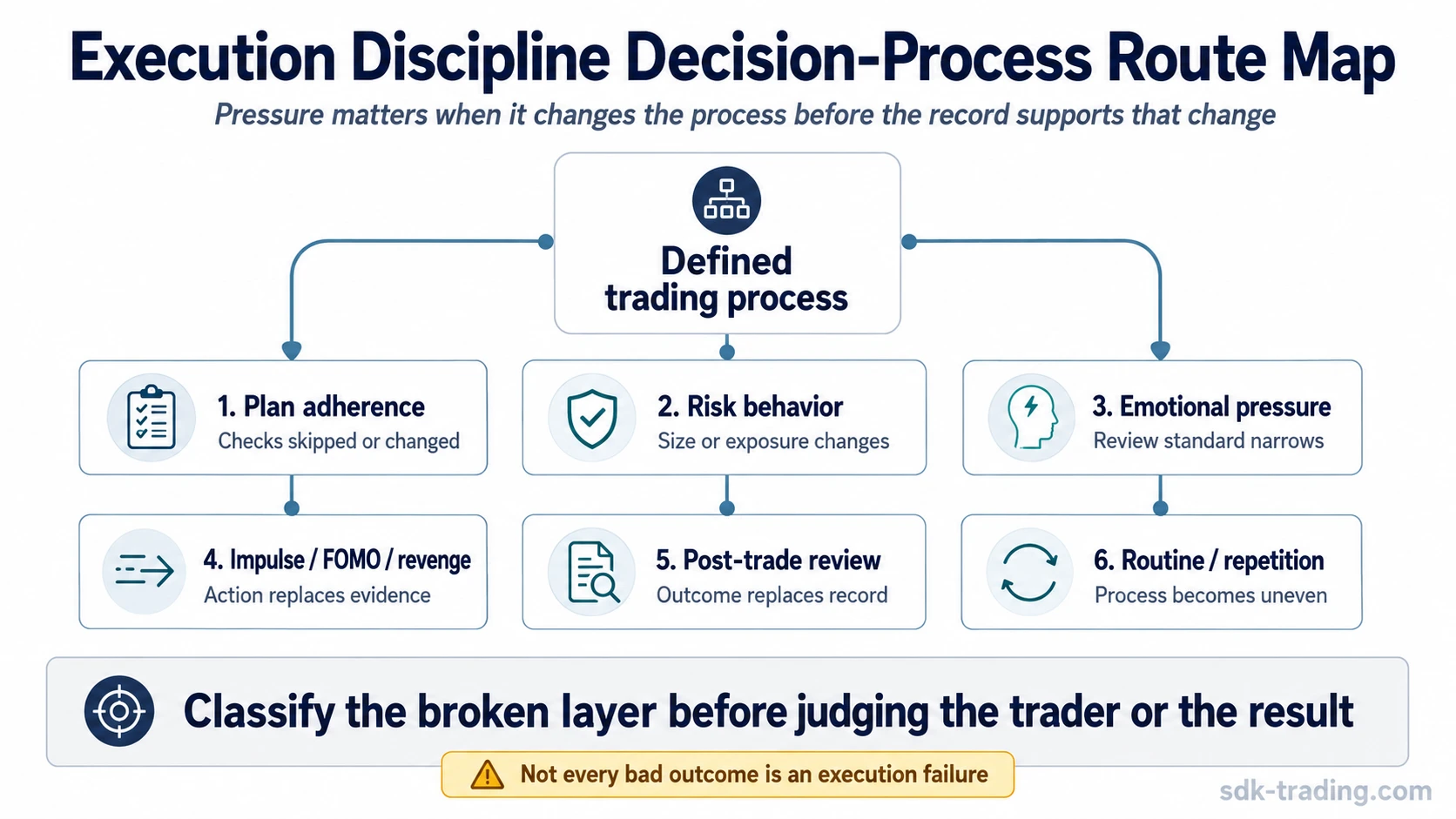 Execution Discipline Decision-Process Route Map

Pressure matters when it changes the process before the record supports that change

Defined trading process

1. Plan adherence
Checks skipped or changed

2. Risk behavior
Size or exposure changes

3. Emotional pressure
Review standard narrows

4. Impulse / FOMO / revenge
Action replaces evidence

5. Post-trade review
Outcome replaces record

6. Routine / repetition
Process becomes uneven

Classify the broken layer before judging the trader or the result

Not every bad outcome is an execution failure

sdk-trading.com